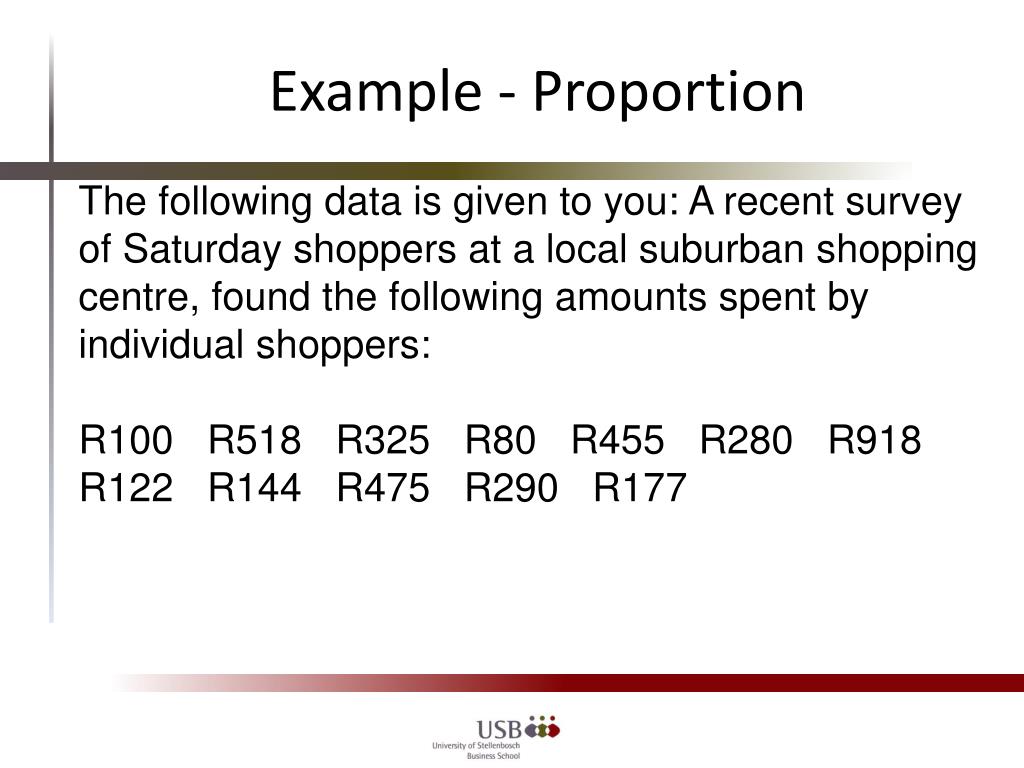 Example - Proportion

The following data is given to you: A recent survey of Saturday shoppers at a local suburban shopping centre, found the following amounts spent by individual shoppers:

R100 R518 R325 R80 R455 R280 R918
R122 R144 R475 R290 R177

USB
University of Stellenbosch
Business School